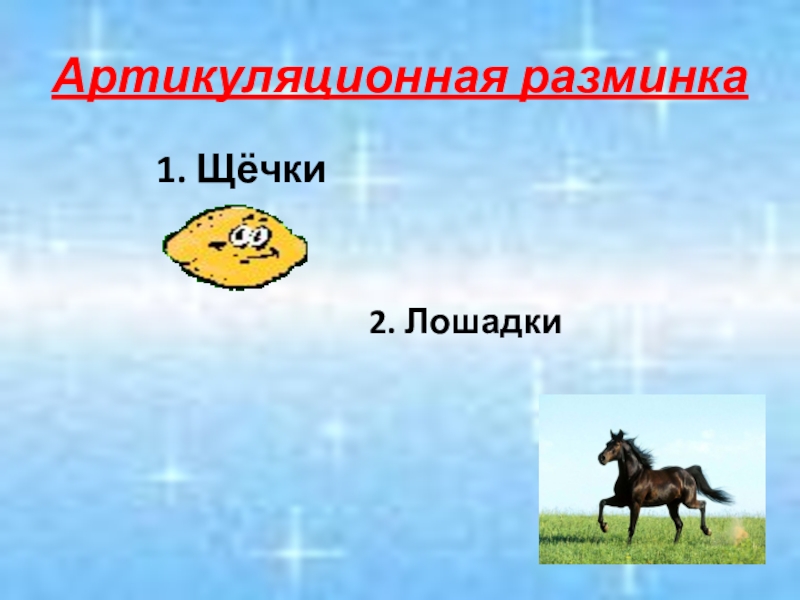 Артикуляционная разминка

1. Щёчки

2. Лошадки